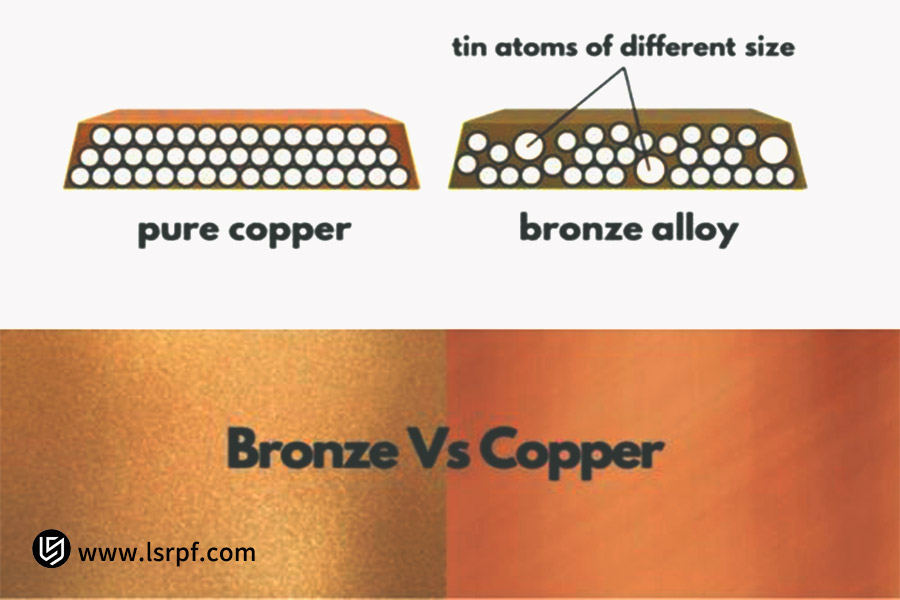 tin atoms of different size

pure copper

bronze alloy

Bronze Vs Copper

www.lsrpf.com